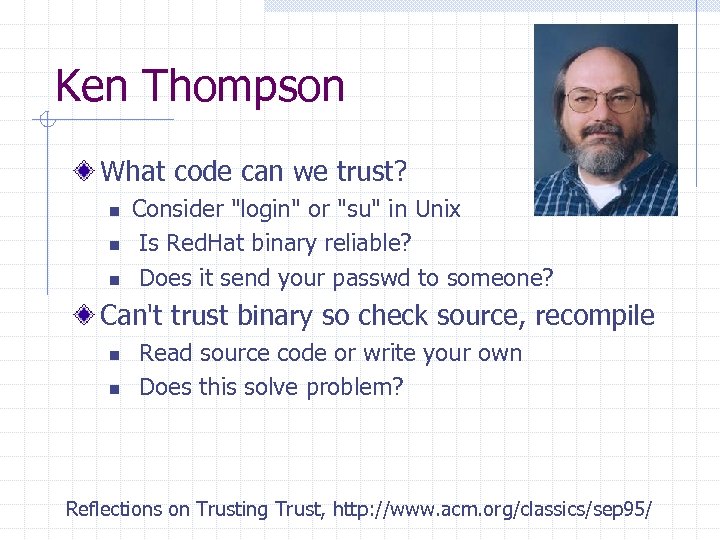 Ken Thompson

What code can we trust?

Consider "login" or "su" in Unix

Is RedHat binary reliable?

Does it send your passwd to someone?

Can't trust binary so check source, recompile

Read source code or write your own

Does this solve problem?

Reflections on Trusting Trust, http://www.acm.org/classics/sep95/